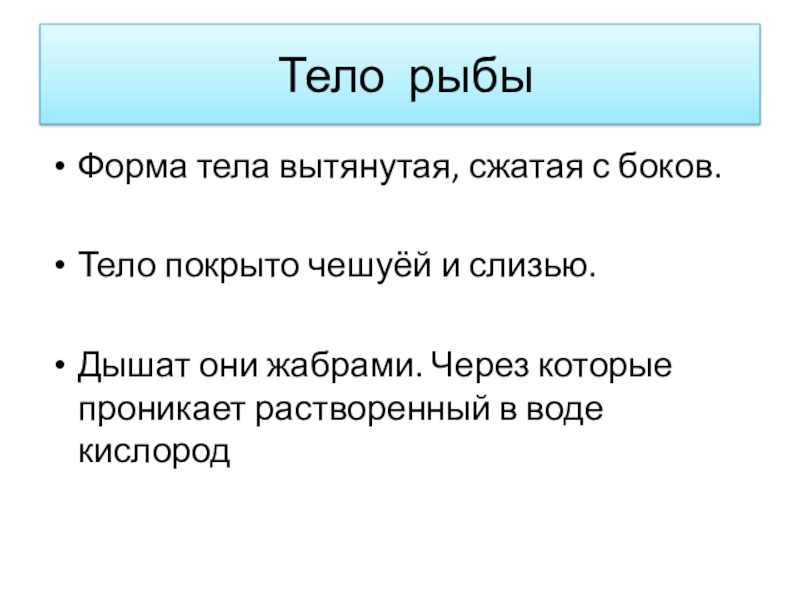 Тело рыбы

• Форма тела вытянутая, сжатая с боков.

• Тело покрыто чешуёй и слизью.

• Дышат они жабрами. Через которые проникает растворенный в воде кислород